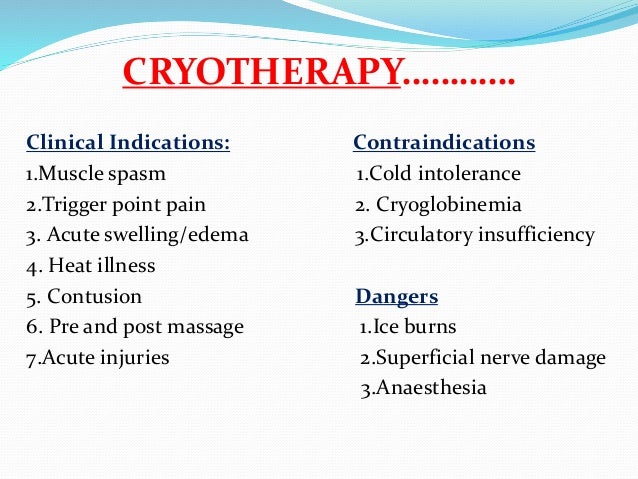 CRYOTHERAPY…………

Clinical Indications:
1.Muscle spasm
2.Trigger point pain
3. Acute swelling/edema
4. Heat illness
5. Contusion
6. Pre and post massage
7.Acute injuries

Contraindications
1.Cold intolerance
2. Cryoglobinemia
3.Circulatory insufficiency

Dangers
1.Ice burns
2.Superficial nerve damage
3.Anaesthesia